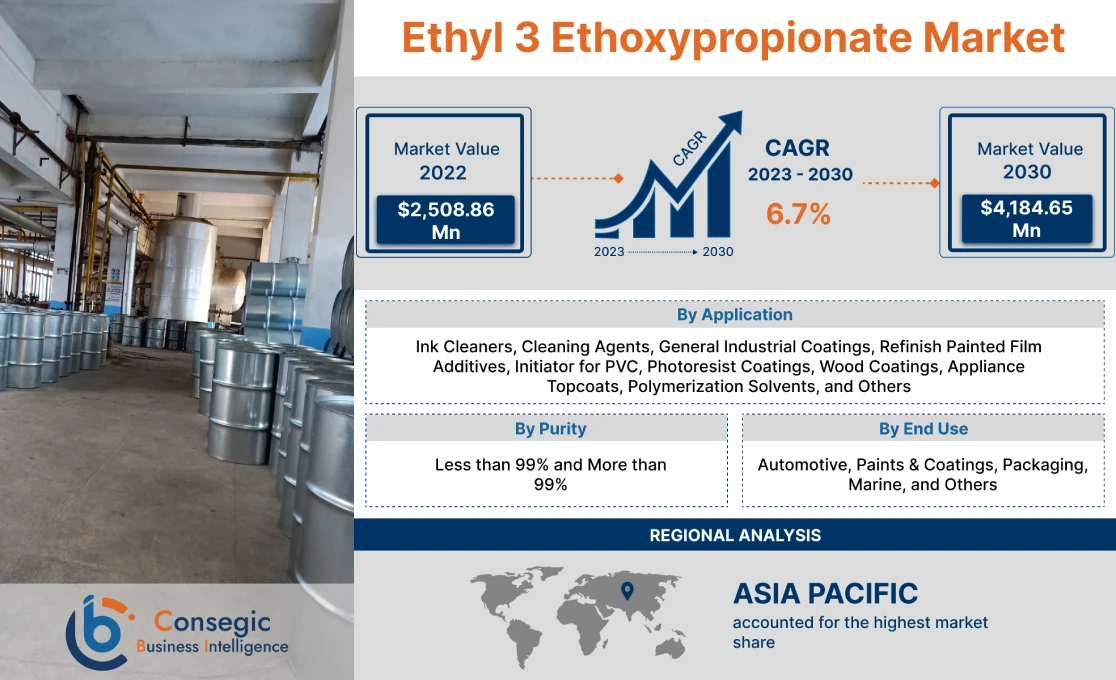 Ethyl 3 Ethoxypropionate Market

Market Value 2022

$2,508.86 Mn

CAGR

2023 2030

CAGR 2023 - 2030

6.7%

Market Value 2030

$4,184.65 Mn

By Application

Ink Cleaners, Cleaning Agents, General Industrial Coatings, Refinish Painted Film Additives, Initiator for PVC, Photoresist Coatings, Wood Coatings, Appliance Topcoats, Polymerization Solvents, and Others

By Purity

Less than 99% and More than 99%

By End Use

Automotive, Paints & Coatings, Packaging, Marine, and Others

REGIONAL ANALYSIS

ASIA PACIFIC

accounted for the highest market share

Consegic Business Intelligence